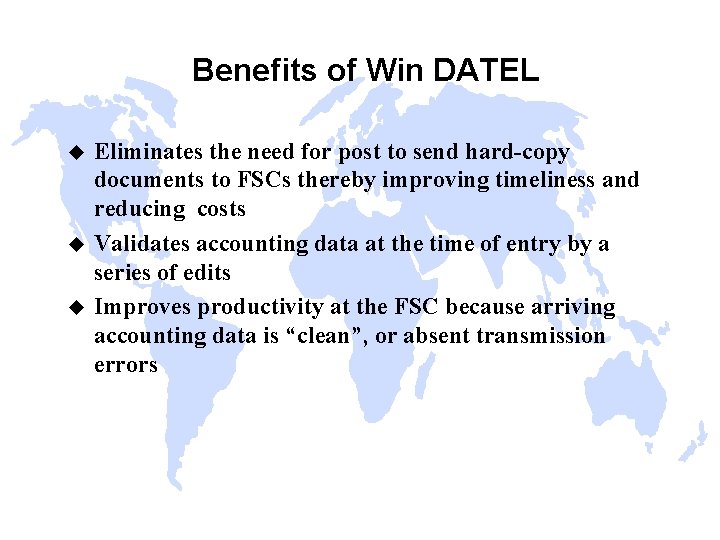 Benefits of Win DATEL

◆ Eliminates the need for post to send hard-copy documents to FSCs thereby improving timeliness and reducing costs

◆ Validates accounting data at the time of entry by a series of edits

◆ Improves productivity at the FSC because arriving accounting data is “clean”, or absent transmission errors